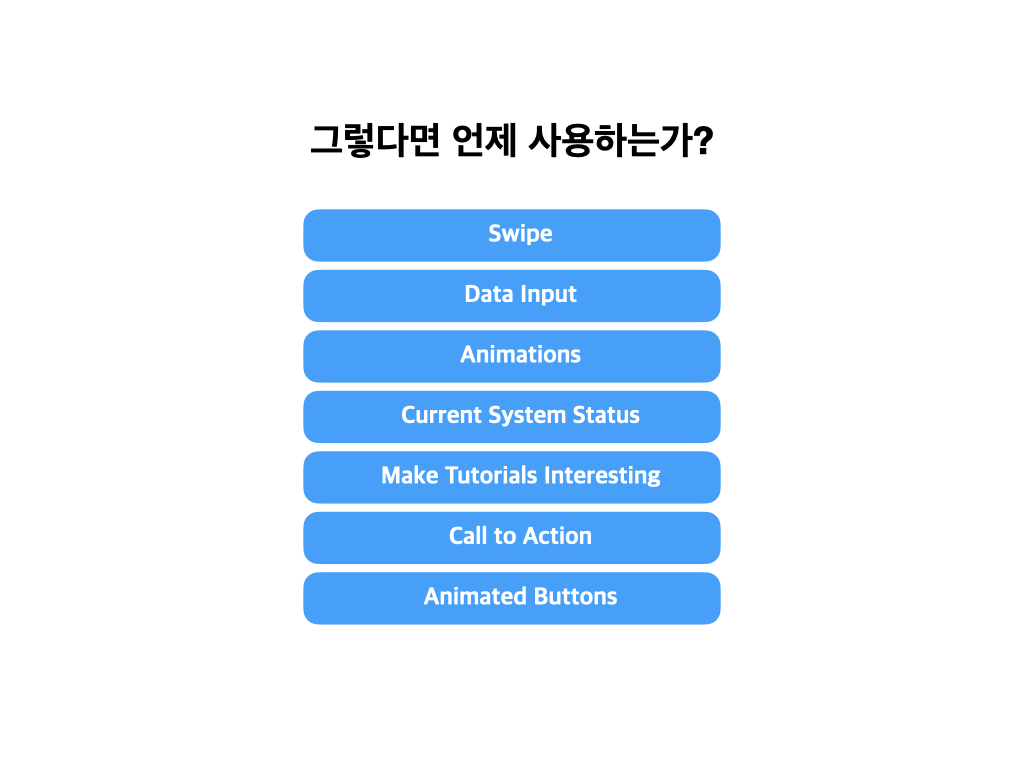 그렇다면 언제 사용하는가?

Swipe

Data Input

Animations

Current System Status

Make Tutorials Interesting

Call to Action

Animated Buttons